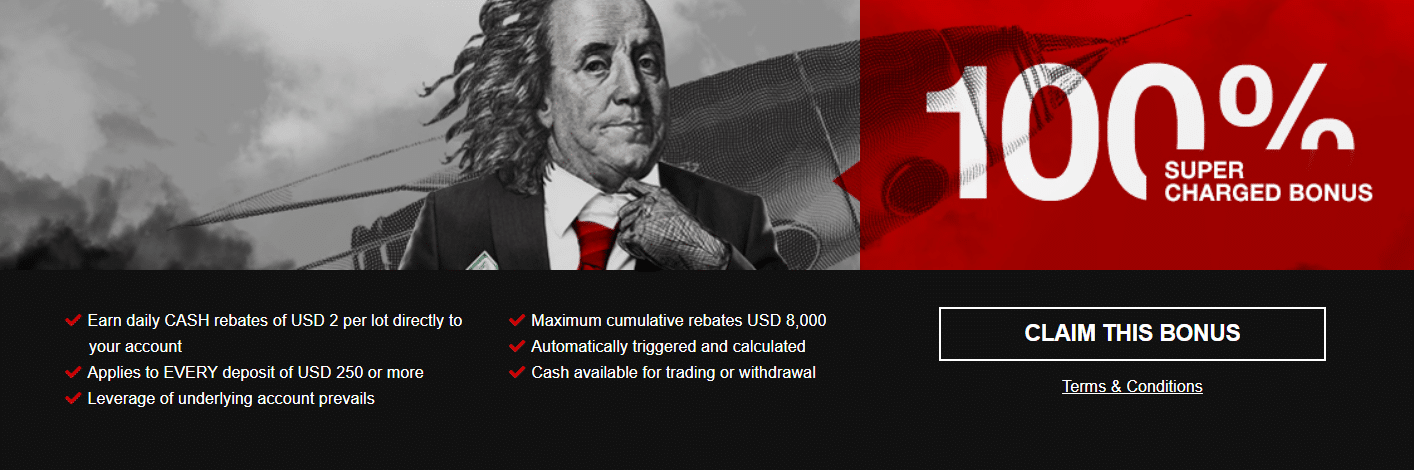 100%
SUPER CHARGED BONUS

Earn daily CASH rebates of USD 2 per lot directly to your account
Applies to EVERY deposit of USD 250 or more
Leverage of underlying account prevails

Maximum cumulative rebates USD 8,000
Automatically triggered and calculated
Cash available for trading or withdrawal

CLAIM THIS BONUS

Terms & Conditions